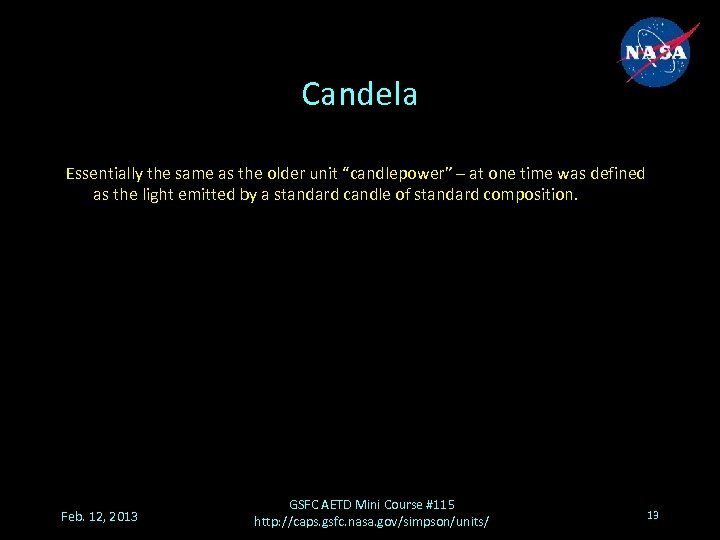 NASA

Candela

Essentially the same as the older unit “candlepower” – at one time was defined as the light emitted by a standard candle of standard composition.

Feb. 12, 2013

GSFC AETD Mini Course #115
http://caps.gsfc.nasa.gov/simpson/units/

13